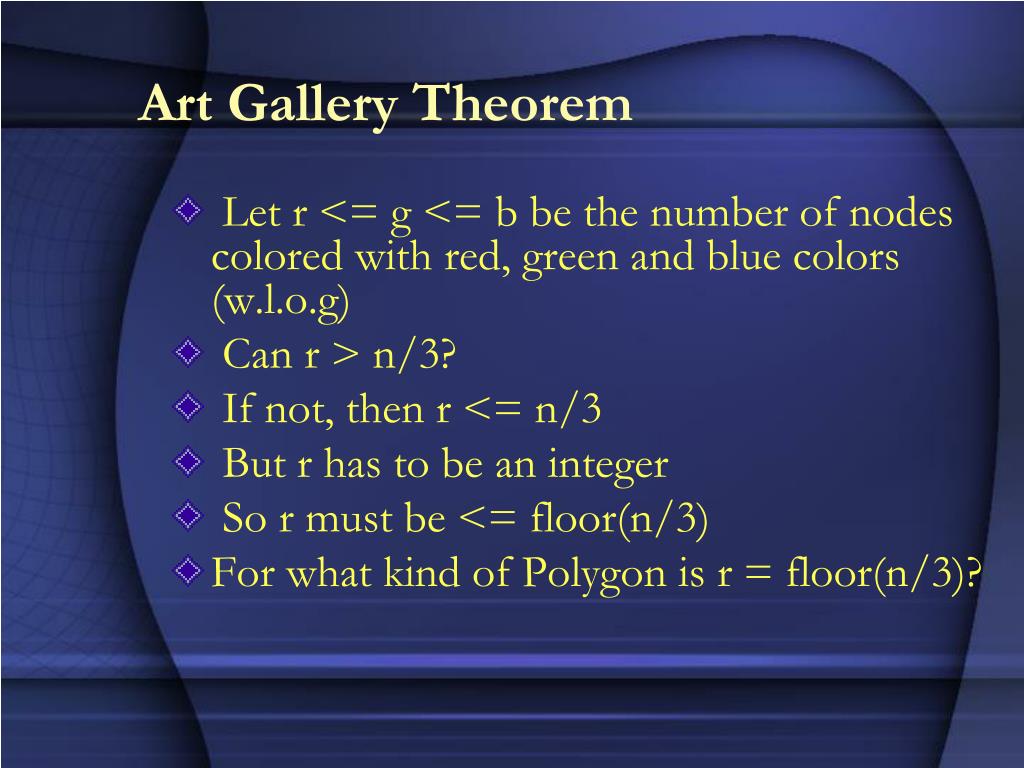 Art Gallery Theorem

Let r <= g <= b be the number of nodes colored with red, green and blue colors (w.l.o.g)

Can r > n/3?

If not, then r <= n/3

But r has to be an integer

So r must be <= floor(n/3)

For what kind of Polygon is r = floor(n/3)?